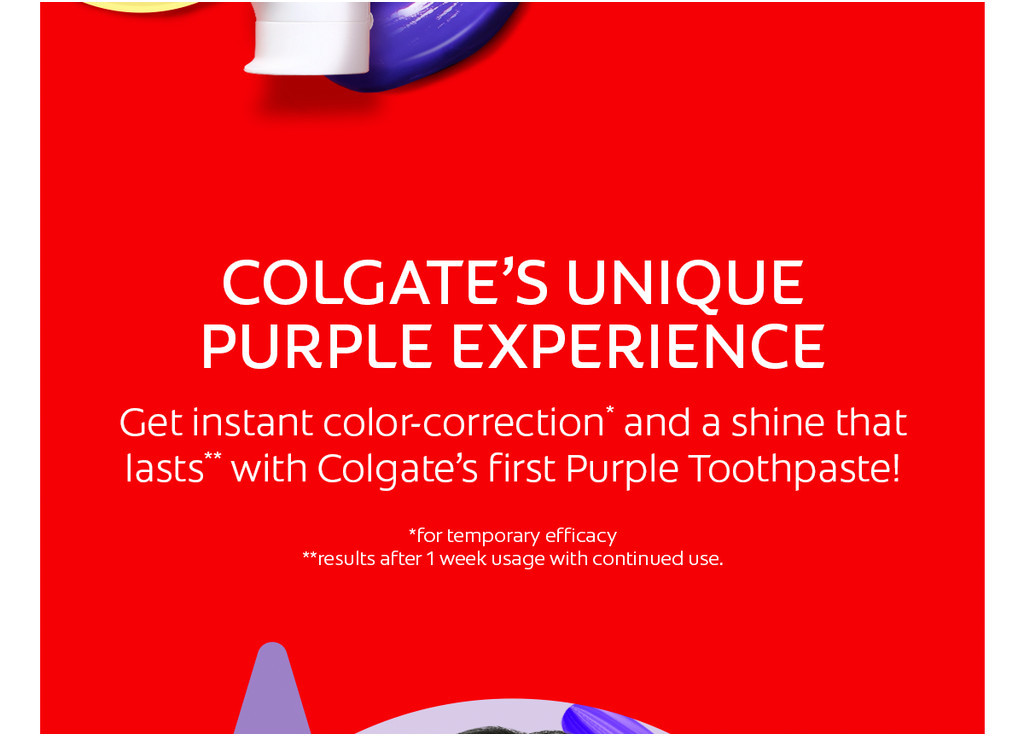 COLGATE'S UNIQUE PURPLE EXPERIENCE

Get instant color-correction* and a shine that lasts** with Colgate's first Purple Toothpaste!

*for temporary efficacy
**results after 1 week usage with continued use.